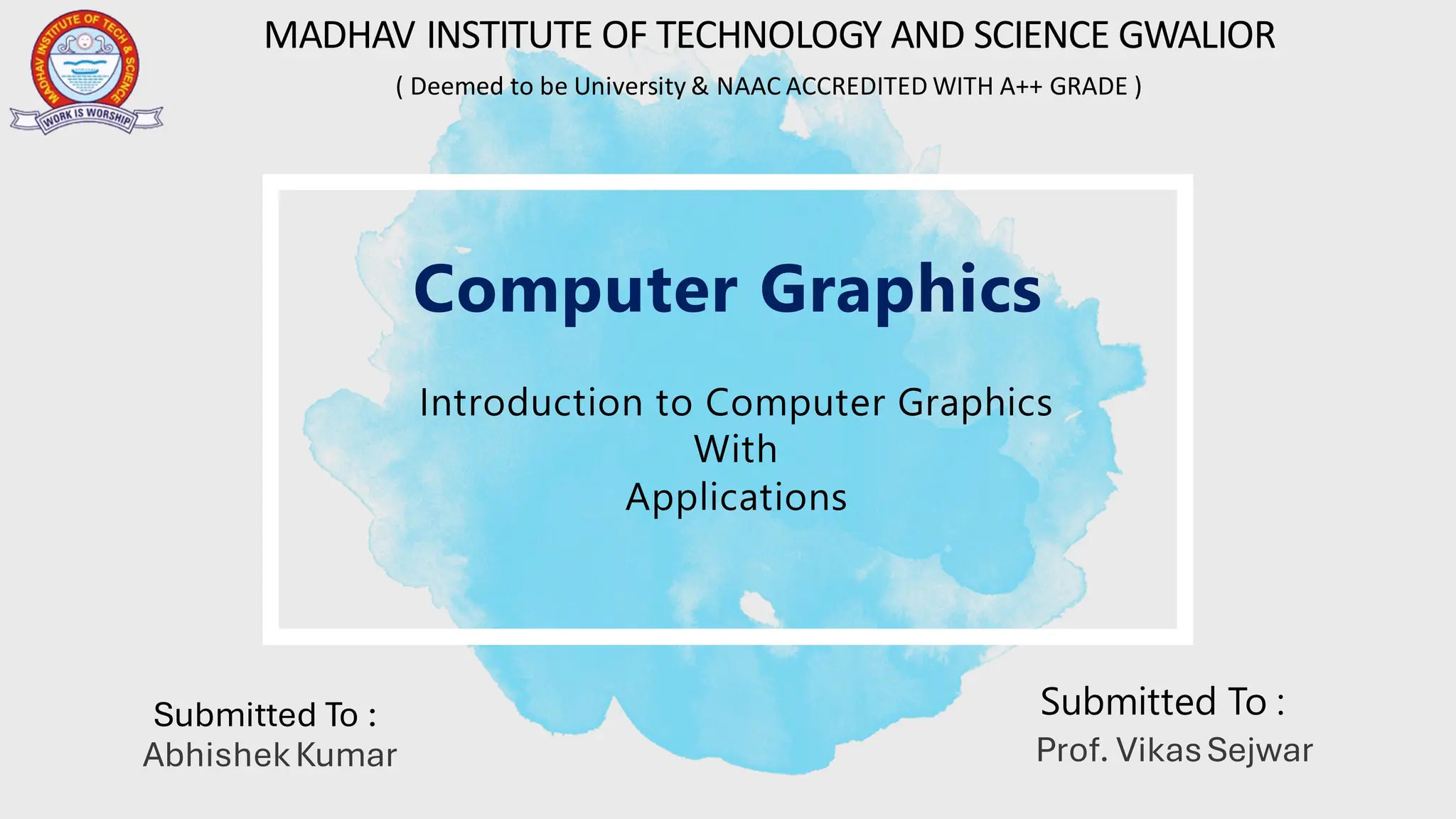 MADHAV INSTITUTE OF TECH & SCIENCE
WORK IS WORSHIP

MADHAV INSTITUTE OF TECHNOLOGY AND SCIENCE GWALIOR
( Deemed to be University & NAAC ACCREDITED WITH A++ GRADE )

Computer Graphics

Introduction to Computer Graphics
With
Applications

Submitted To :
Abhishek Kumar

Submitted To :
Prof. Vikas Sejwar